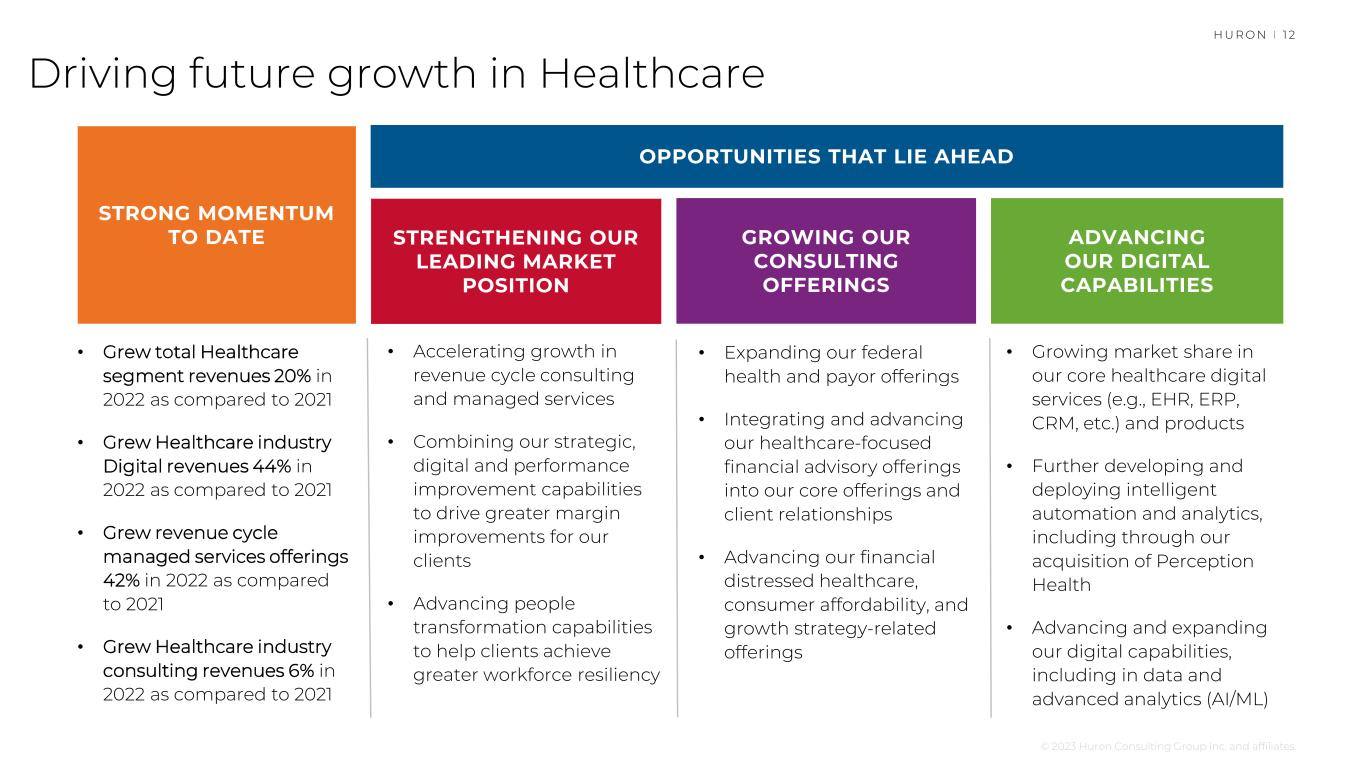 HURON | 12

Driving future growth in Healthcare

STRONG MOMENTUM TO DATE

• Grew total Healthcare segment revenues 20% in 2022 as compared to 2021

• Grew Healthcare industry Digital revenues 44% in 2022 as compared to 2021

• Grew revenue cycle managed services offerings 42% in 2022 as compared to 2021

• Grew Healthcare industry consulting revenues 6% in 2022 as compared to 2021

OPPORTUNITIES THAT LIE AHEAD

STRENGTHENING OUR LEADING MARKET POSITION

• Accelerating growth in revenue cycle consulting and managed services

• Combining our strategic, digital and performance improvement capabilities to drive greater margin improvements for our clients

• Advancing people transformation capabilities to help clients achieve greater workforce resiliency

GROWING OUR CONSULTING OFFERINGS

• Expanding our federal health and payor offerings

• Integrating and advancing our healthcare-focused financial advisory offerings into our core offerings and client relationships

• Advancing our financial distressed healthcare, consumer affordability, and growth strategy-related offerings

ADVANCING OUR DIGITAL CAPABILITIES

• Growing market share in our core healthcare digital services (e.g., EHR, ERP, CRM, etc.) and products

• Further developing and deploying intelligent automation and analytics, including through our acquisition of Perception Health

• Advancing and expanding our digital capabilities, including in data and advanced analytics (AI/ML)

© 2023 Huron Consulting Group Inc. and affiliates.